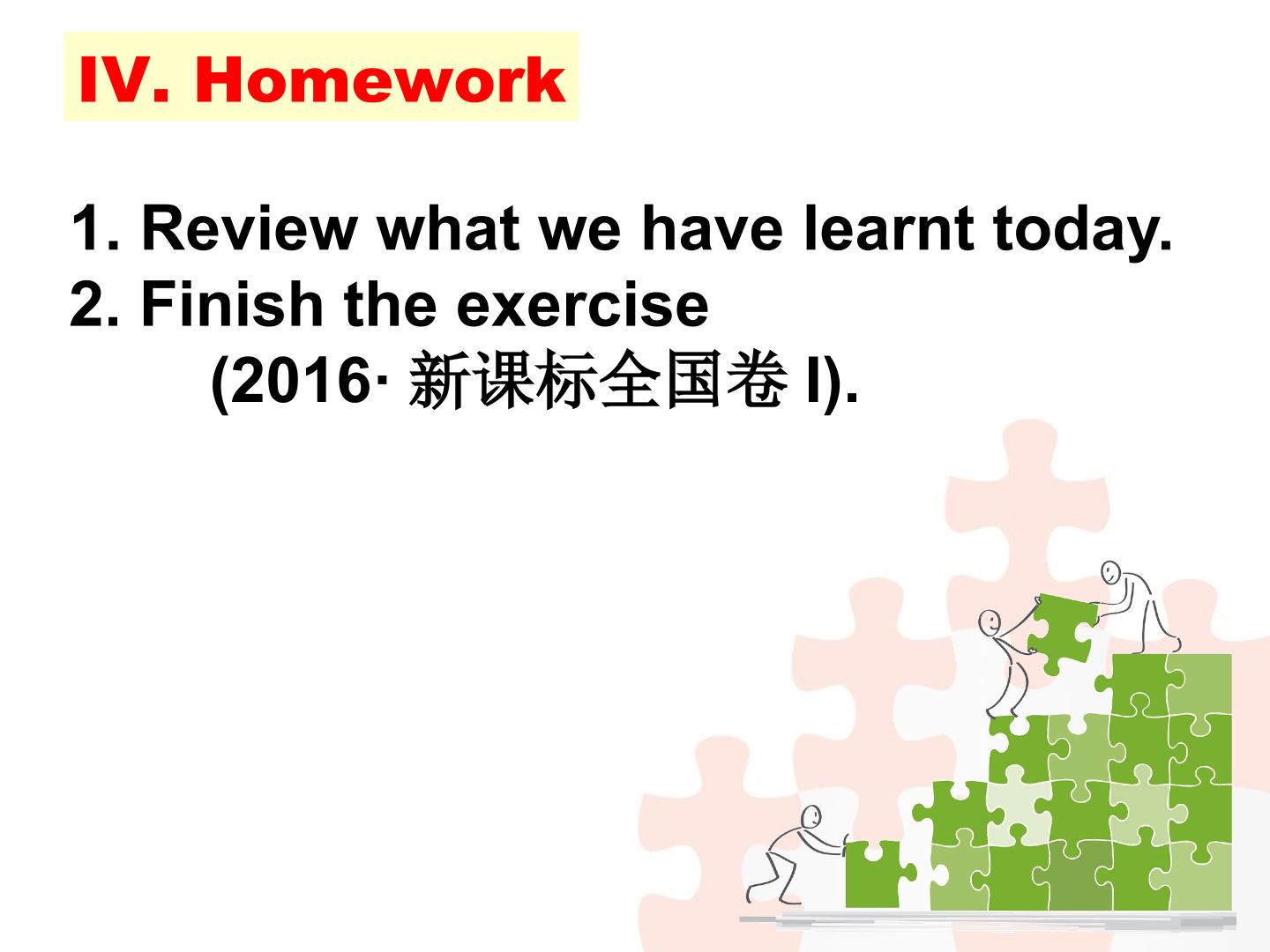 IV. Homework

1. Review what we have learnt today.
2. Finish the exercise
(2016· 新课标全国卷 I).